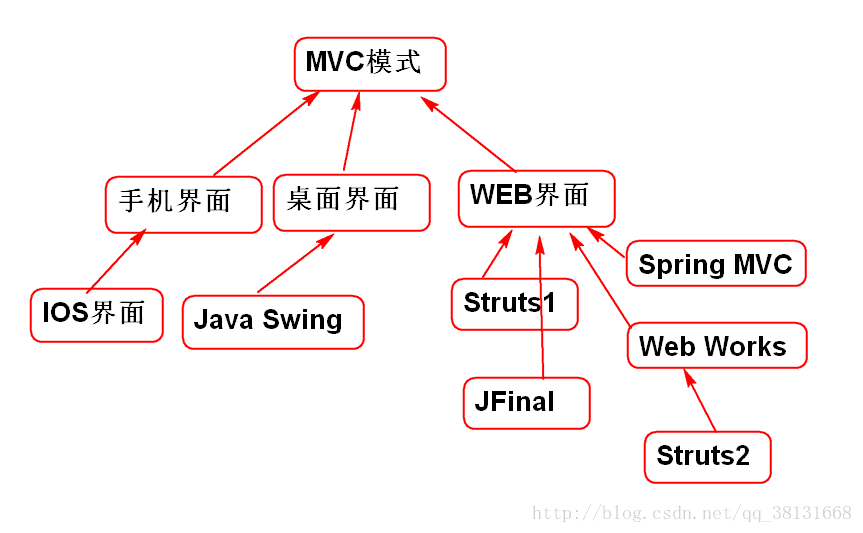 MVC模式

手机界面

桌面界面

WEB界面

IOS界面

Java Swing

Struts1

Spring MVC

Web Works

JFinal

Struts2

http://blog.csdn.net/qq_38131668